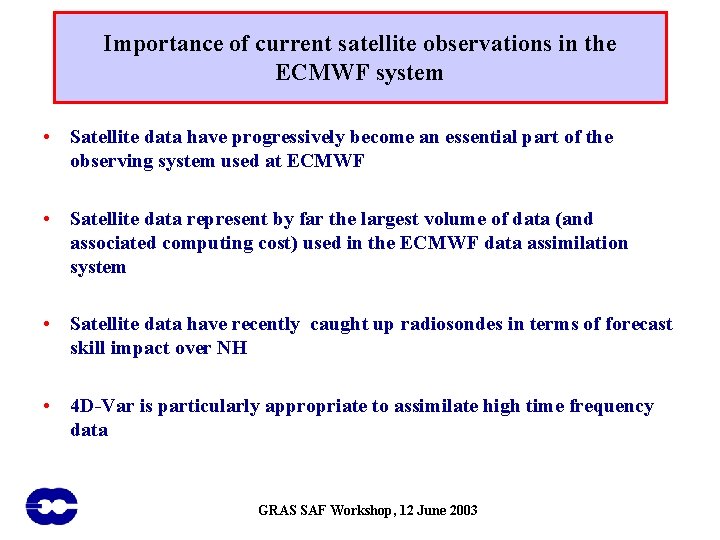 Importance of current satellite observations in the ECMWF system

• Satellite data have progressively become an essential part of the observing system used at ECMWF

• Satellite data represent by far the largest volume of data (and associated computing cost) used in the ECMWF data assimilation system

• Satellite data have recently caught up radiosondes in terms of forecast skill impact over NH

• 4D-Var is particularly appropriate to assimilate high time frequency data

GRAS SAF Workshop, 12 June 2003